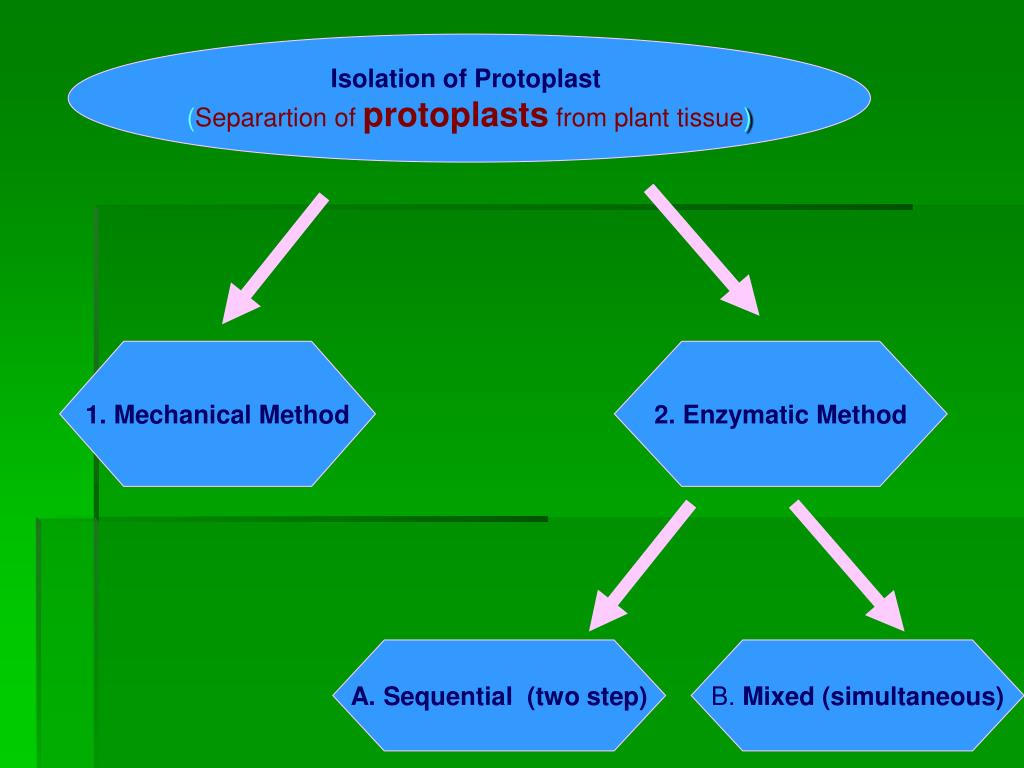 Isolation of Protoplast
(Separartion of protoplasts from plant tissue)

1. Mechanical Method

2. Enzymatic Method

A. Sequential (two step)

B. Mixed (simultaneous)